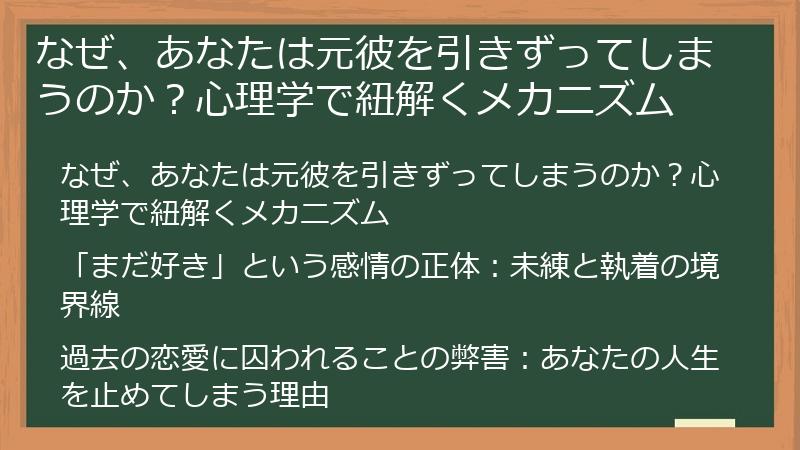 なぜ、あなたは元彼を引きずってしまうのか？心理学で紐解くメカニズム

なぜ、あなたは元彼を引きずってしまうのか？心理学で紐解くメカニズム

「まだ好き」という感情の正体：未練と執着の境界線

過去の恋愛に囚われることの弊害：あなたの人生を止めてしまう理由